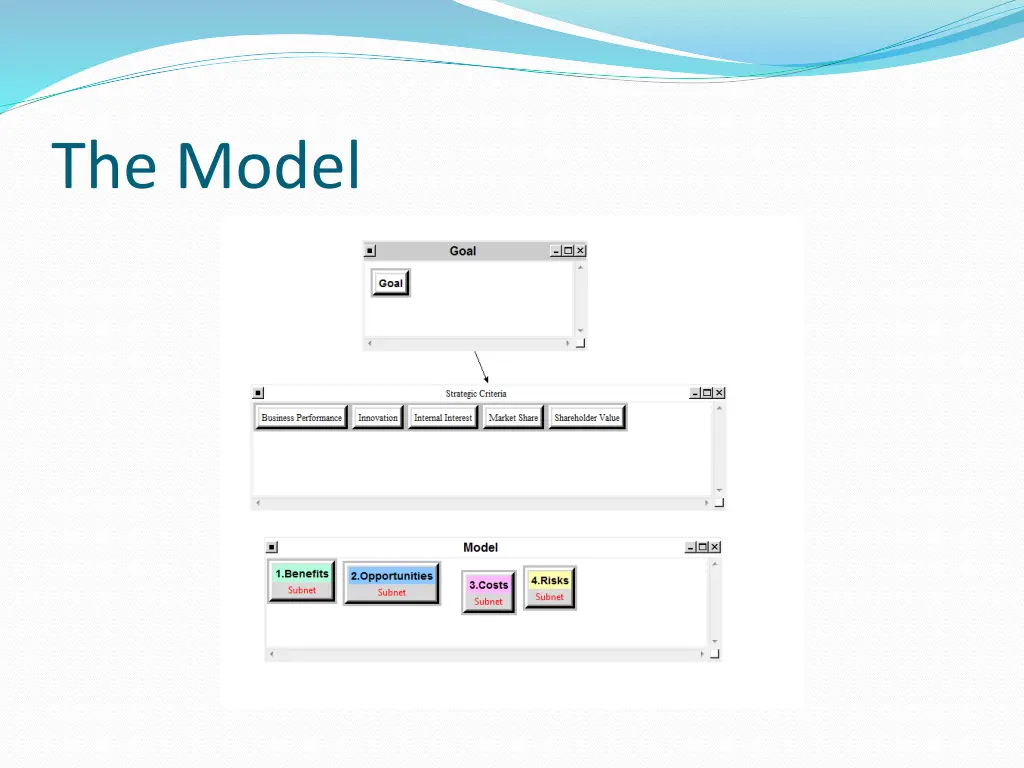 The Model

Goal

Goal

Strategic Criteria

Business Performance

Innovation

Internal Interest

Market Share

Shareholder Value

Model

1.Benefits
Subnet

2.Opportunities
Subnet

3.Costs
Subnet

4.Risks
Subnet